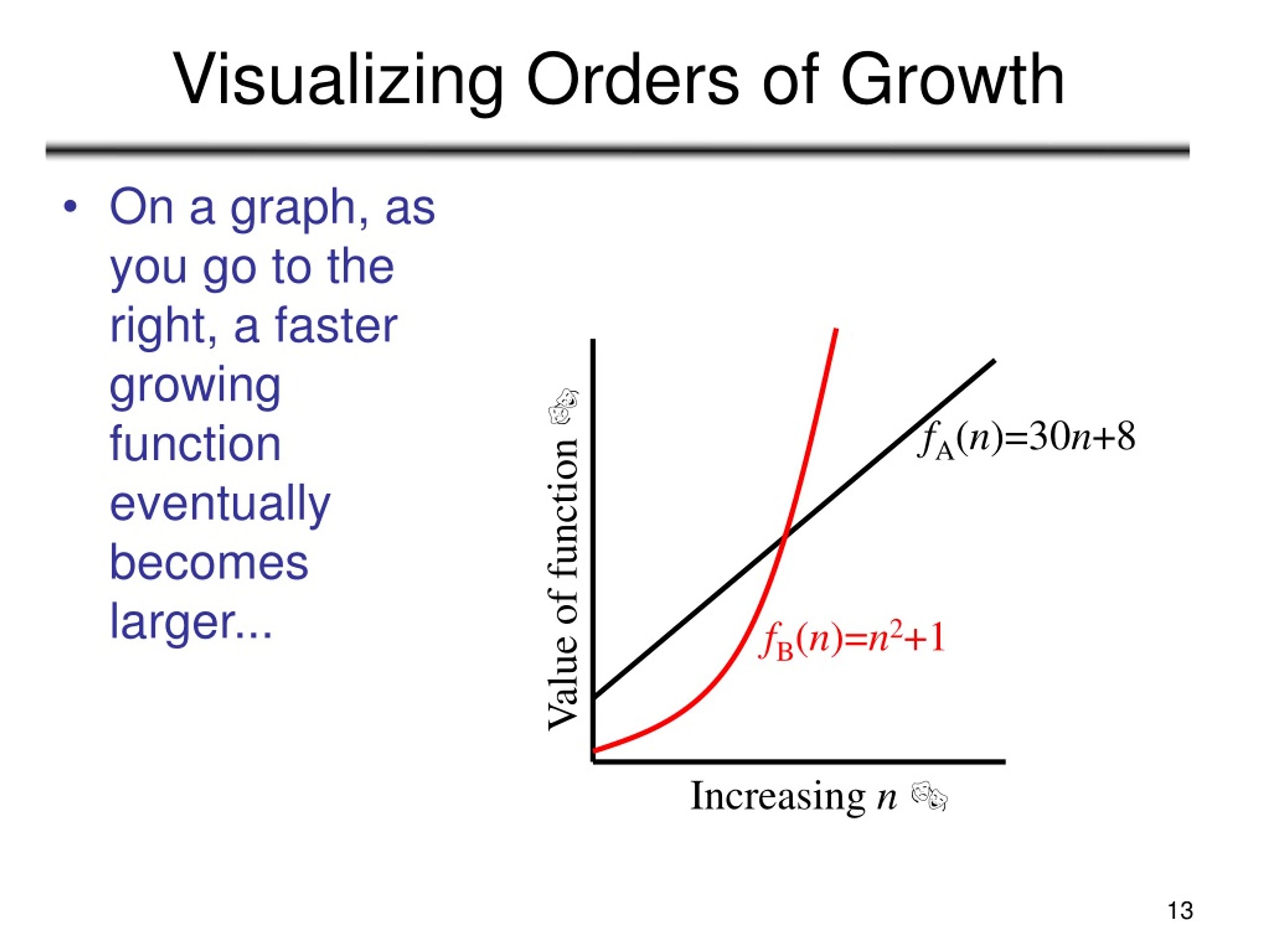 Visualizing Orders of Growth

• On a graph, as you go to the right, a faster growing function eventually becomes larger...

Value of function

$f_A(n)=30n+8$

$f_B(n)=n^2+1$

Increasing $n$

13